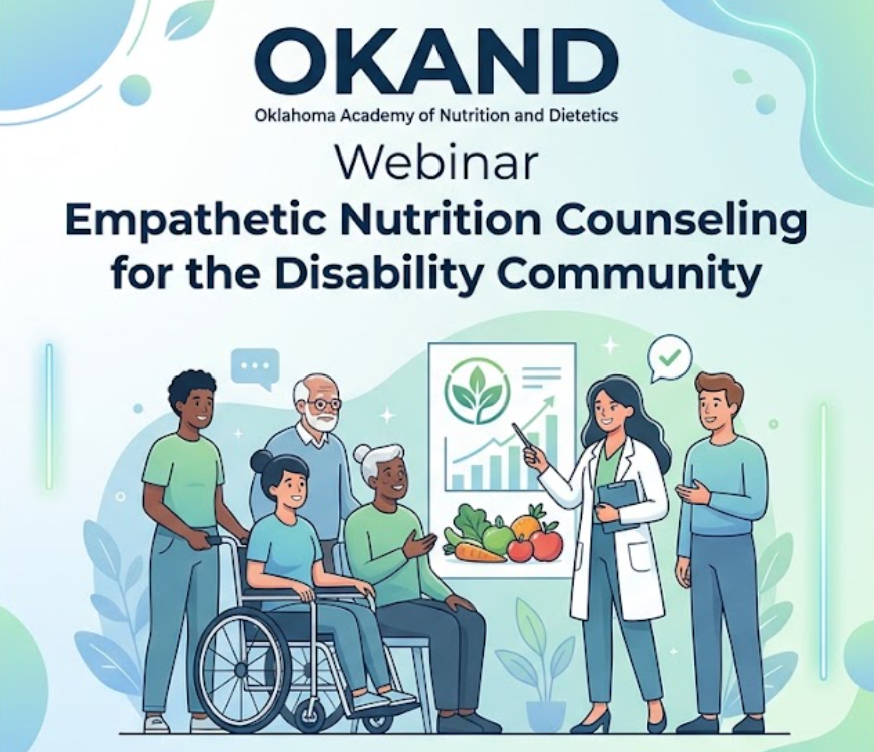 OKAND
Oklahoma Academy of Nutrition and Dietetics

Webinar
Empathetic Nutrition Counseling for the Disability Community